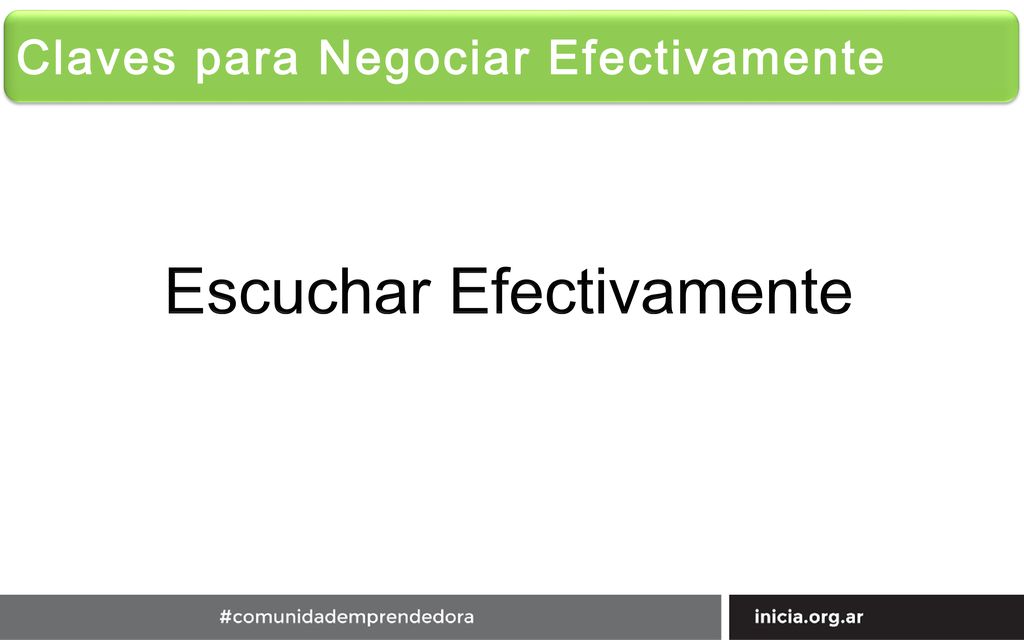 Claves para Negociar Efectivamente

Escuchar Efectivamente

#comunidademprendedora

inicia.org.ar